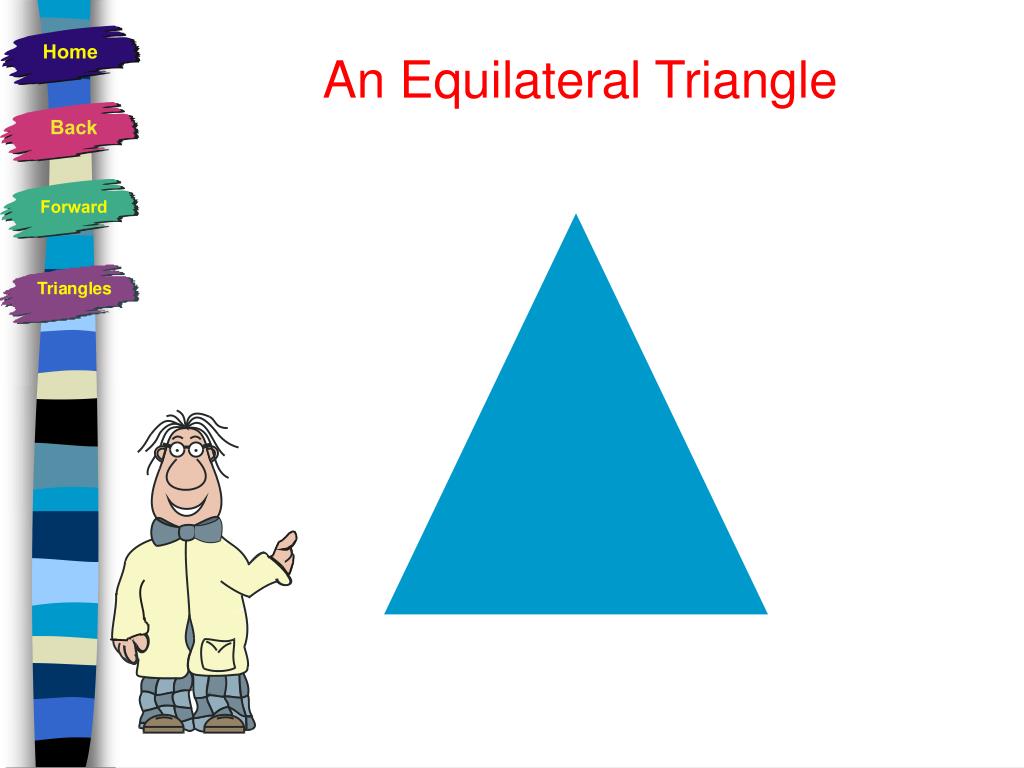 Home

Back

Forward

Triangles

An Equilateral Triangle